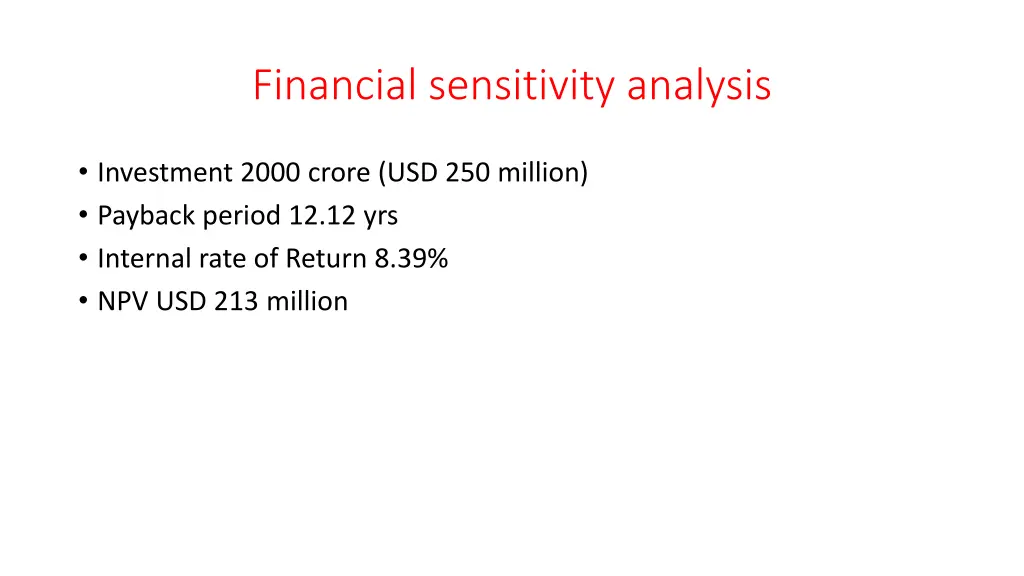 Financial sensitivity analysis

• Investment 2000 crore (USD 250 million)
• Payback period 12.12 yrs
• Internal rate of Return 8.39%
• NPV USD 213 million